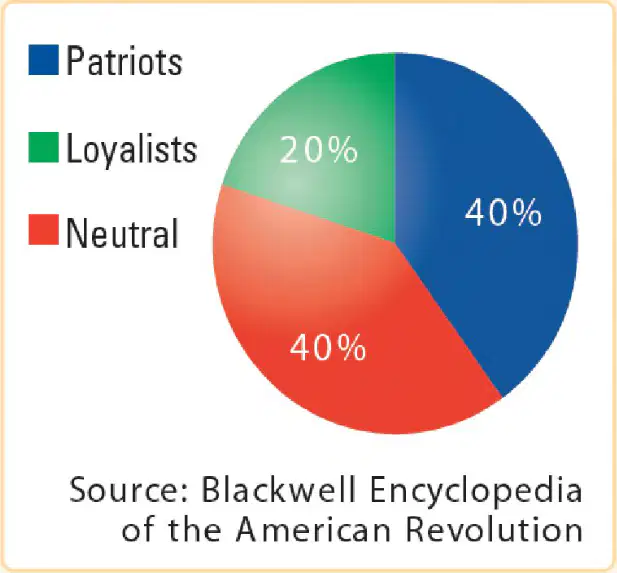 Patriots
Loyalists
Neutral

20%
40%
40%

Source: Blackwell Encyclopedia of the American Revolution